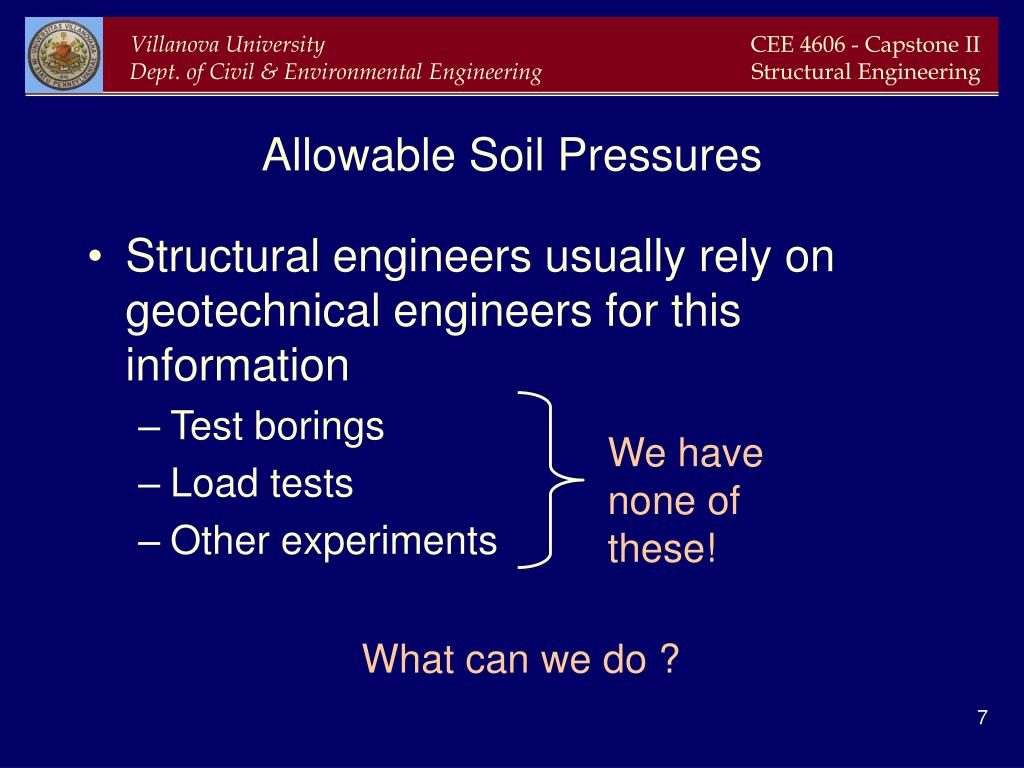 Villanova University
Dept. of Civil & Environmental Engineering

CEE 4606 - Capstone II
Structural Engineering

Allowable Soil Pressures

• Structural engineers usually rely on geotechnical engineers for this information
– Test borings
– Load tests
– Other experiments

We have none of these!

What can we do ?

7